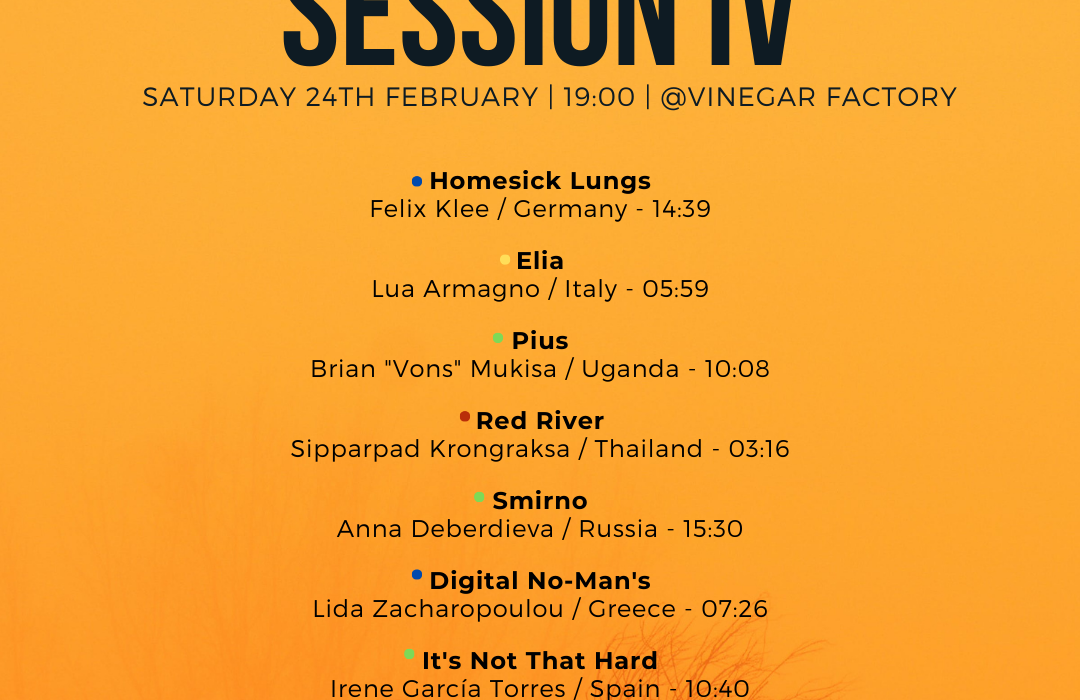 SESSION IV
SATURDAY 24TH FEBRUARY | 19:00 | @VINEGAR FACTORY

Homesick Lungs
Felix Klee / Germany - 14:39

Elia
Lua Armagno / Italy - 05:59

Pius
Brian "Vons" Mukisa / Uganda - 10:08

Red River
Sipparpad Krongraksa / Thailand - 03:16

Smirno
Anna Deberdieva / Russia - 15:30

Digital No-Man's
Lida Zacharopoulou / Greece - 07:26

It's Not That Hard
Irene García Torres / Spain - 10:40